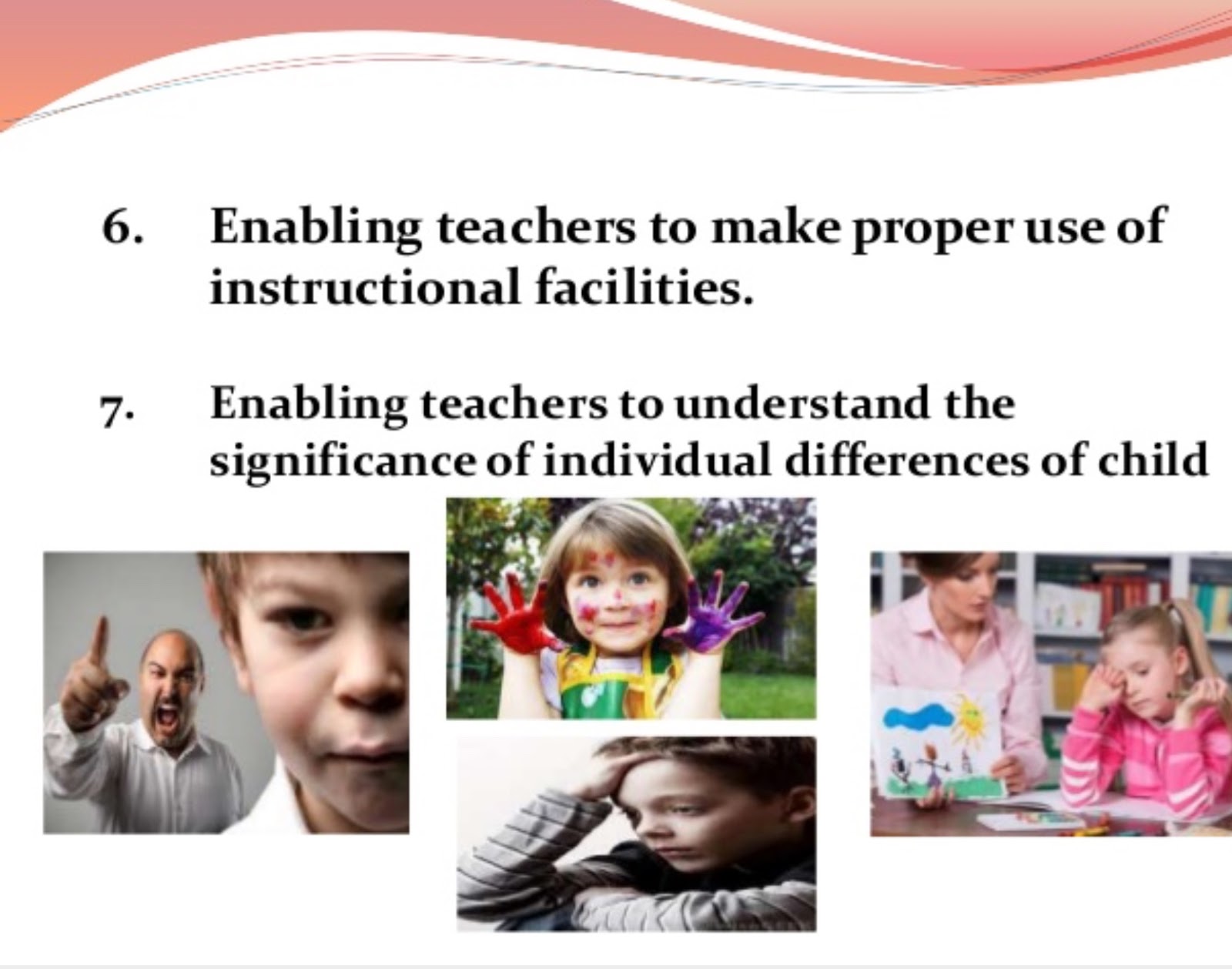 6. Enabling teachers to make proper use of instructional facilities.

7. Enabling teachers to understand the significance of individual differences of child